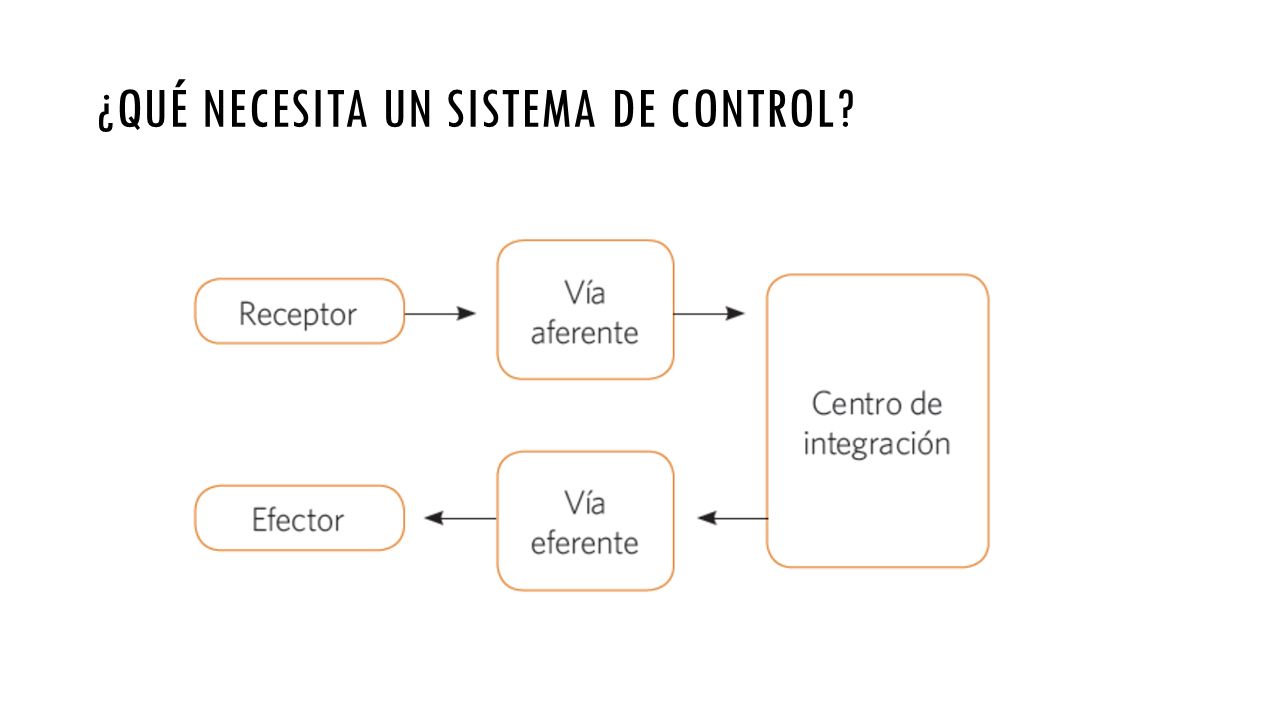 ¿QUÉ NECESITA UN SISTEMA DE CONTROL?

Receptor

Vía aferente

Centro de integración

Vía eferente

Efector